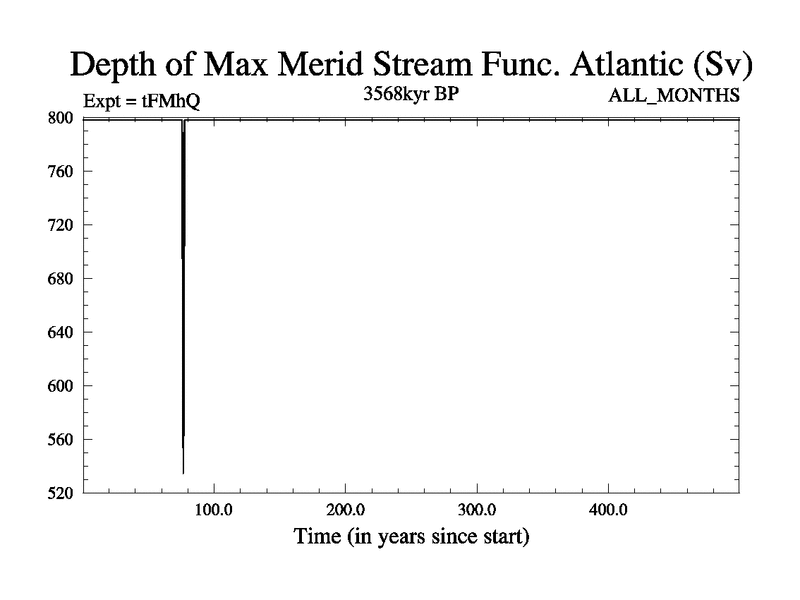 Depth of Max Merid Stream Func. Atlantic (Sv)

Expt = tFMhQ

3568kyr BP

ALL_MONTHS

800
760
720
680
640
600
560
520

100.0
200.0
300.0
400.0

Time (in years since start)